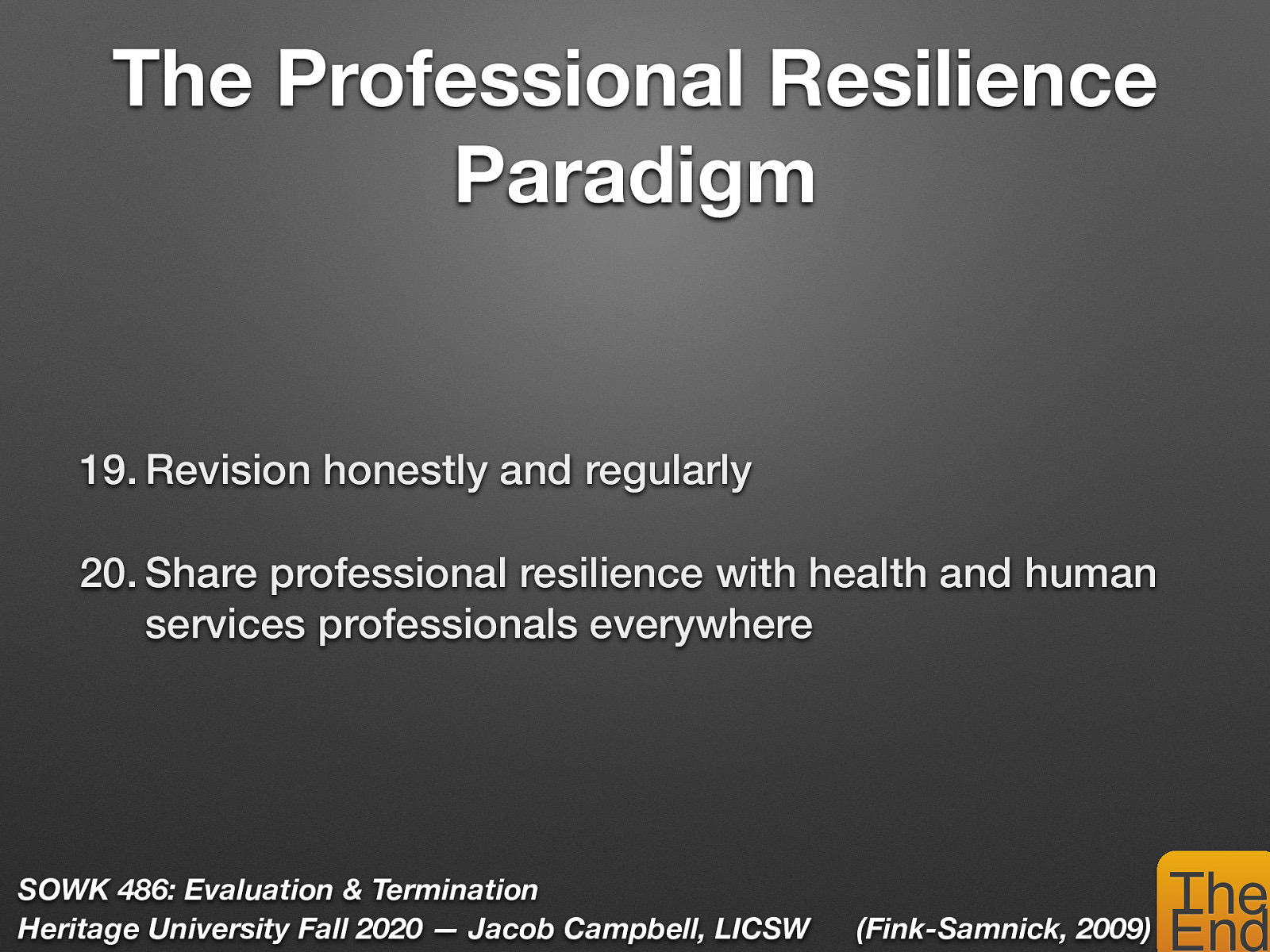 The Professional Resilience Paradigm

19. Revision honestly and regularly

20. Share professional resilience with health and human services professionals everywhere

SOWK 486: Evaluation & Termination
Heritage University Fall 2020 — Jacob Campbell, LICSW

(Fink-Samnick, 2009)

The End